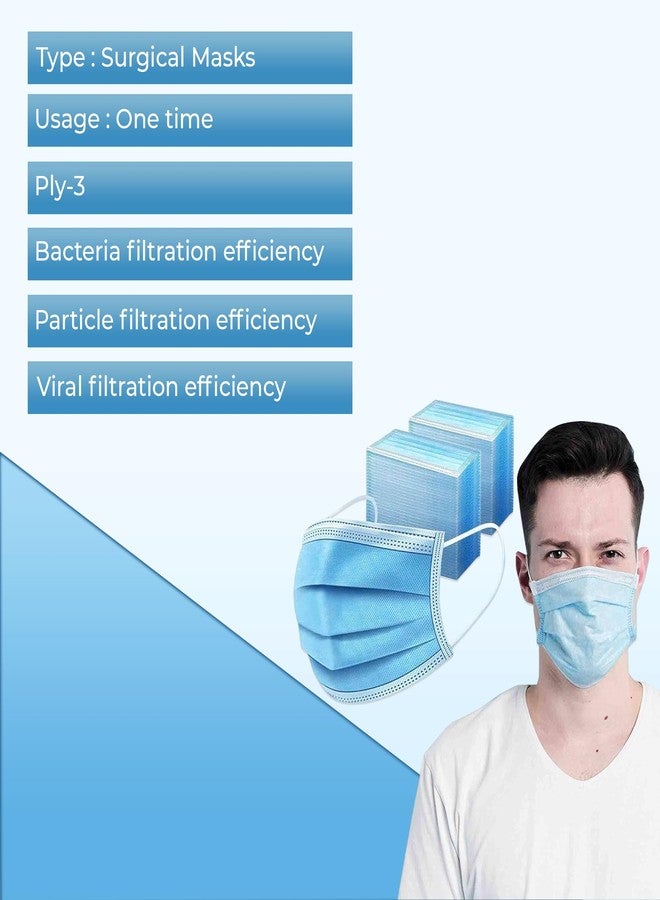 Type : Surgical Masks

Usage : One time

Ply-3

Bacteria filtration efficiency

Particle filtration efficiency

Viral filtration efficiency